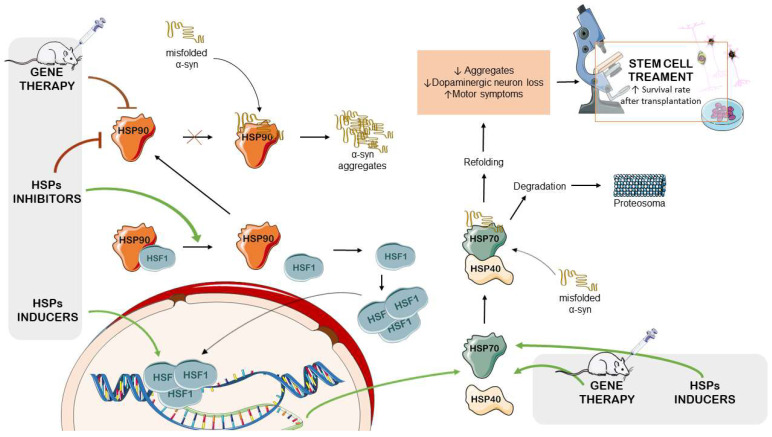 GENE THERAPY

misfolded α-syn

HSP90

HSP90

α-syn aggregates

HSPs INHIBITORS

HSP90
HSF1

HSP90

HSF1

HSF1

HSF
HSF1
HSF1

HSPs INDUCERS

HSF
HSF1
HSF1

↓ Aggregates
↓Dopaminergic neuron loss
↑Motor symptoms

STEM CELL TREAMENT
↑ Survival rate after transplantation

Refolding

Degradation

Proteosoma

HSP70
HSP40

misfolded α-syn

HSP70

HSP40

GENE THERAPY

HSPs INDUCERS